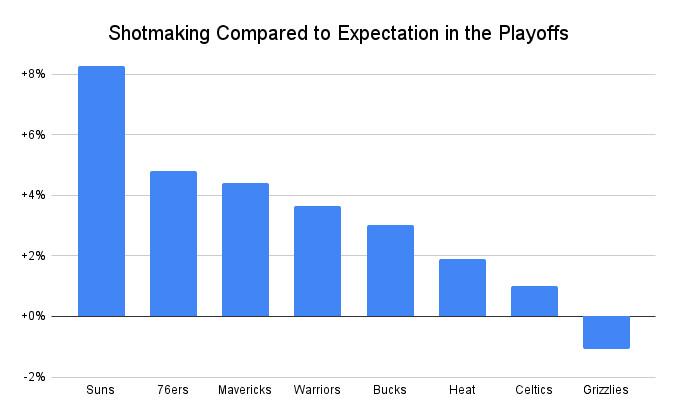 Shotmaking Compared to Expectation in the Playoffs

+8%
+6%
+4%
+2%
+0%
-2%

Suns
76ers
Mavericks
Warriors
Bucks
Heat
Celtics
Grizzlies